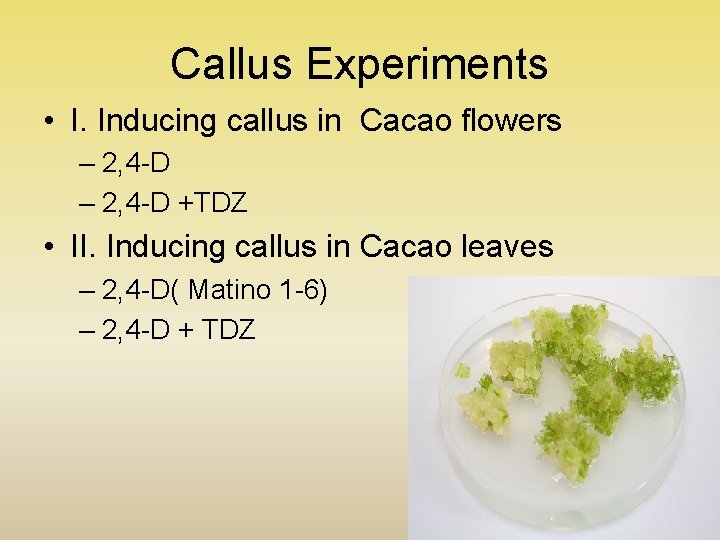 Callus Experiments

• I. Inducing callus in Cacao flowers
– 2,4-D
– 2,4-D +TDZ

• II. Inducing callus in Cacao leaves
– 2,4-D( Matino 1-6)
– 2,4-D + TDZ